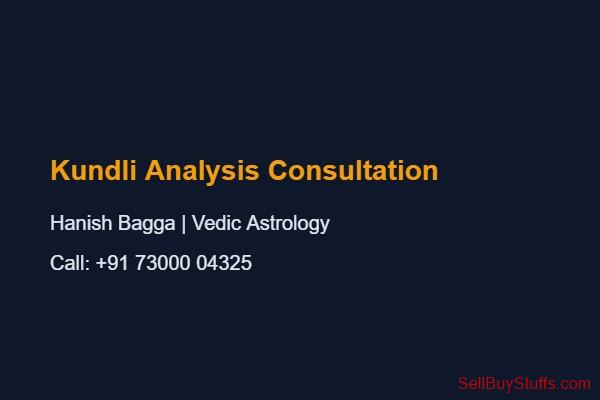 Kundli Analysis Consultation

Hanish Bagga | Vedic Astrology

Call: +91 73000 04325

SellBuyStuffs.com